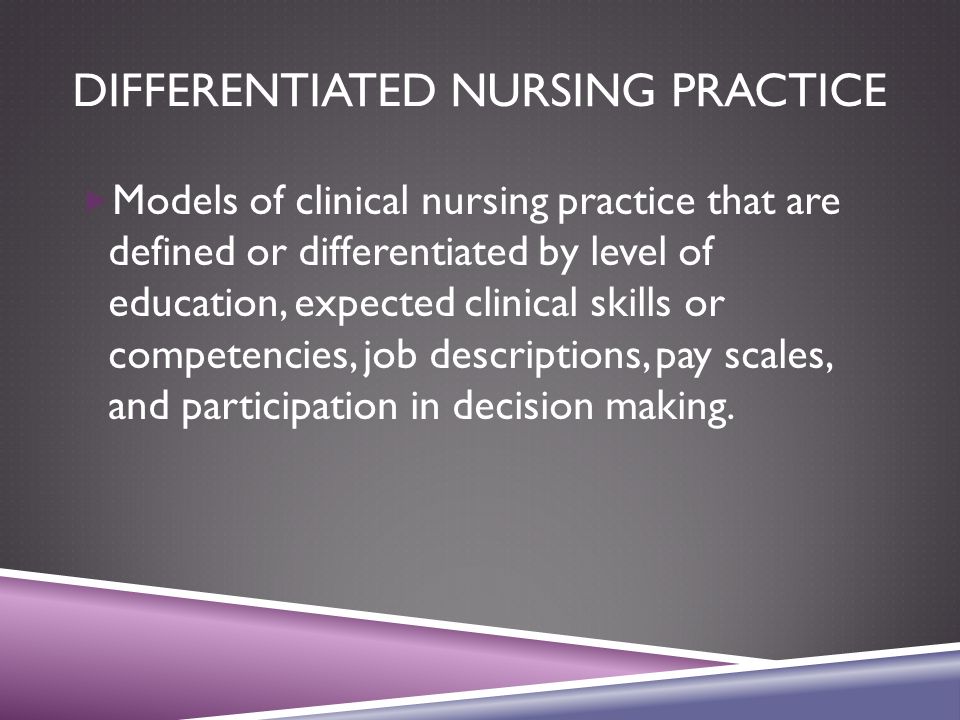 DIFFERENTIATED NURSING PRACTICE

Models of clinical nursing practice that are defined or differentiated by level of education, expected clinical skills or competencies, job descriptions, pay scales, and participation in decision making.